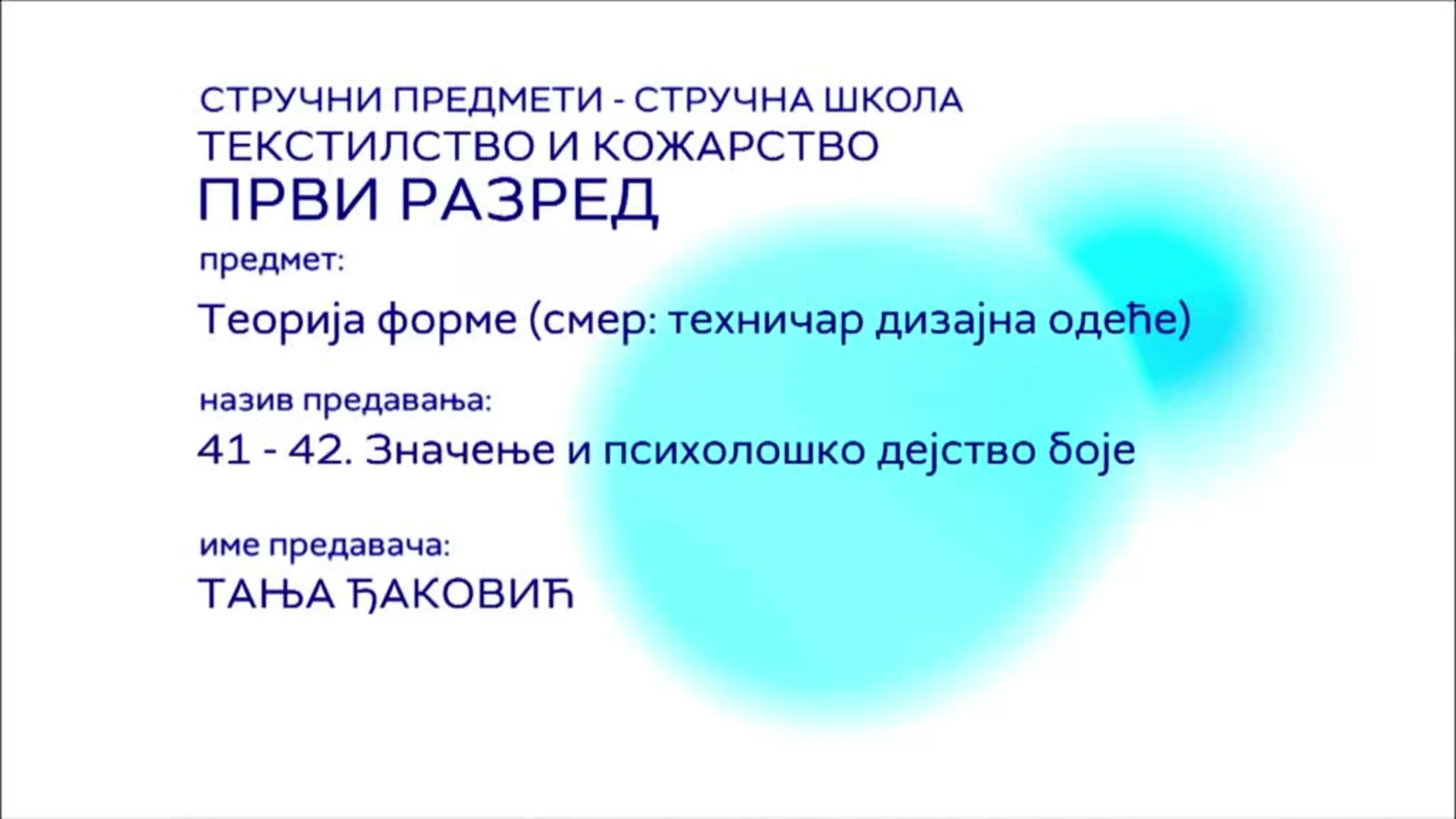 СТРУЧНИ ПРЕДМЕТИ - СТРУЧНА ШКОЛА
ТЕКСТИЛСТВО И КОЖАРСТВО
ПРВИ РАЗРЕД

предмет:

Теорија форме (смер: техничар дизајна одеће)

назив предавања:

41 - 42. Значење и психолошко дејство боје

име предавача:

ТАЊА ЂАКОВИЋ